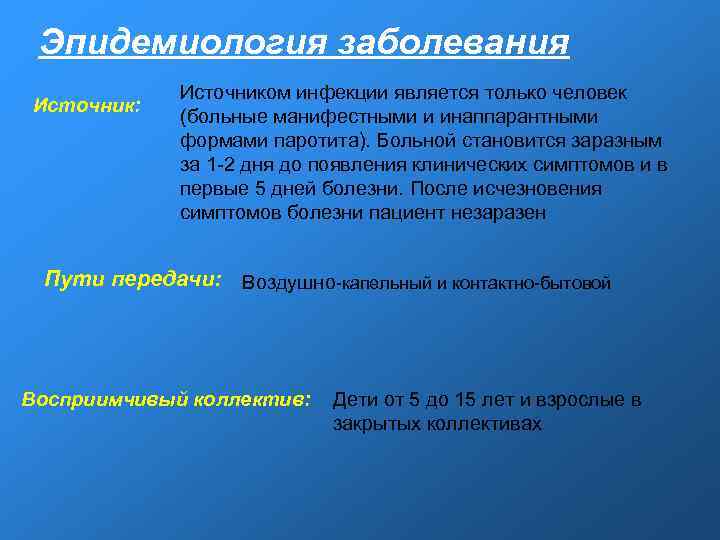 Эпидемиология заболевания

Источник:

Источником инфекции является только человек (больные манифестными и инаппарантными формами паротита). Больной становится заразным за 1-2 дня до появления клинических симптомов и в первые 5 дней болезни. После исчезновения симптомов болезни пациент незаразен

Пути передачи:

Воздушно-капельный и контактно-бытовой

Восприимчивый коллектив:

Дети от 5 до 15 лет и взрослые в закрытых коллективах